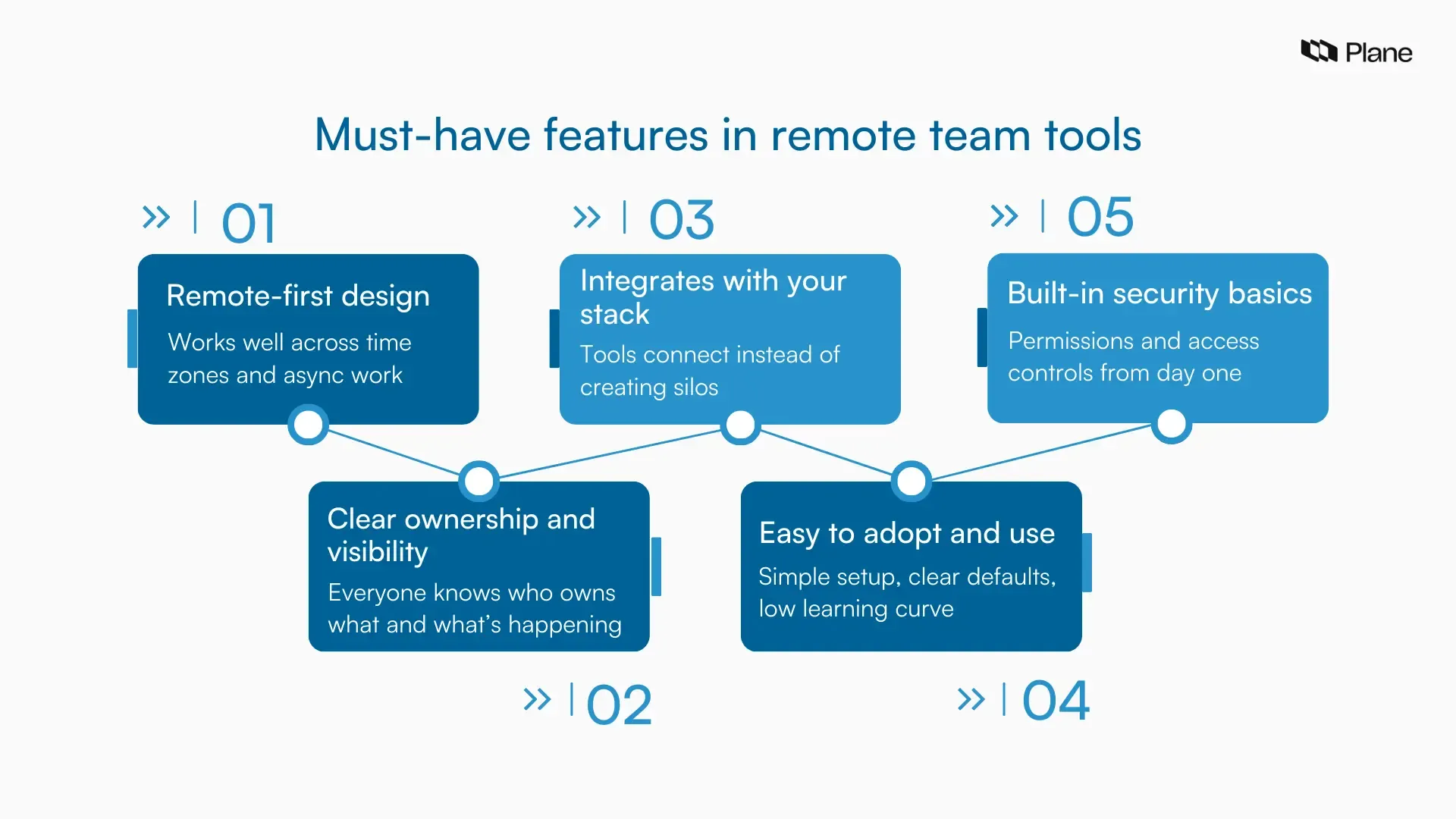 Plane

Must-have features in remote team tools

» | 01

Remote-first design

Works well across time zones and async work

» | 03

Integrates with your stack

Tools connect instead of creating silos

» | 05

Built-in security basics

Permissions and access controls from day one

Clear ownership and visibility

Everyone knows who owns what and what's happening

» | 02

Easy to adopt and use

Simple setup, clear defaults, low learning curve

» | 04